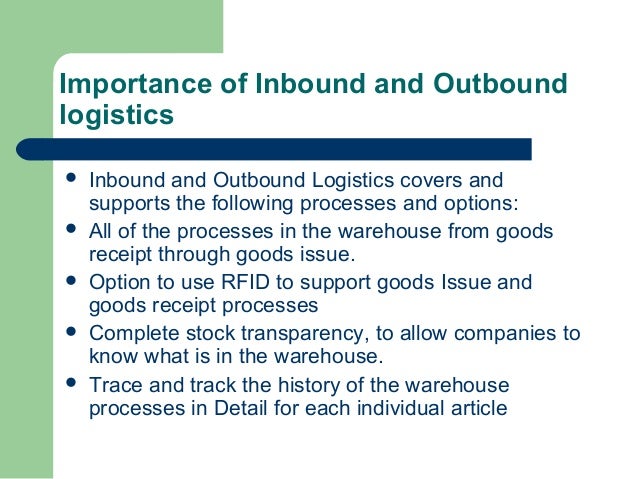 Importance of Inbound and Outbound logistics

- Inbound and Outbound Logistics covers and supports the following processes and options:
- All of the processes in the warehouse from goods receipt through goods issue.
- Option to use RFID to support goods Issue and goods receipt processes
- Complete stock transparency, to allow companies to know what is in the warehouse.
- Trace and track the history of the warehouse processes in Detail for each individual article